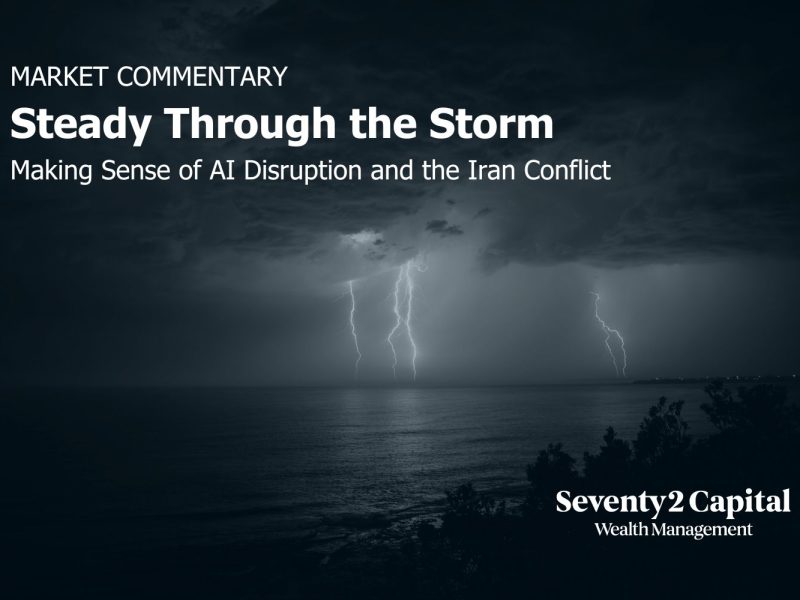 MARKET COMMENTARY

Steady Through the Storm

Making Sense of AI Disruption and the Iran Conflict

Seventy2 Capital
Wealth Management